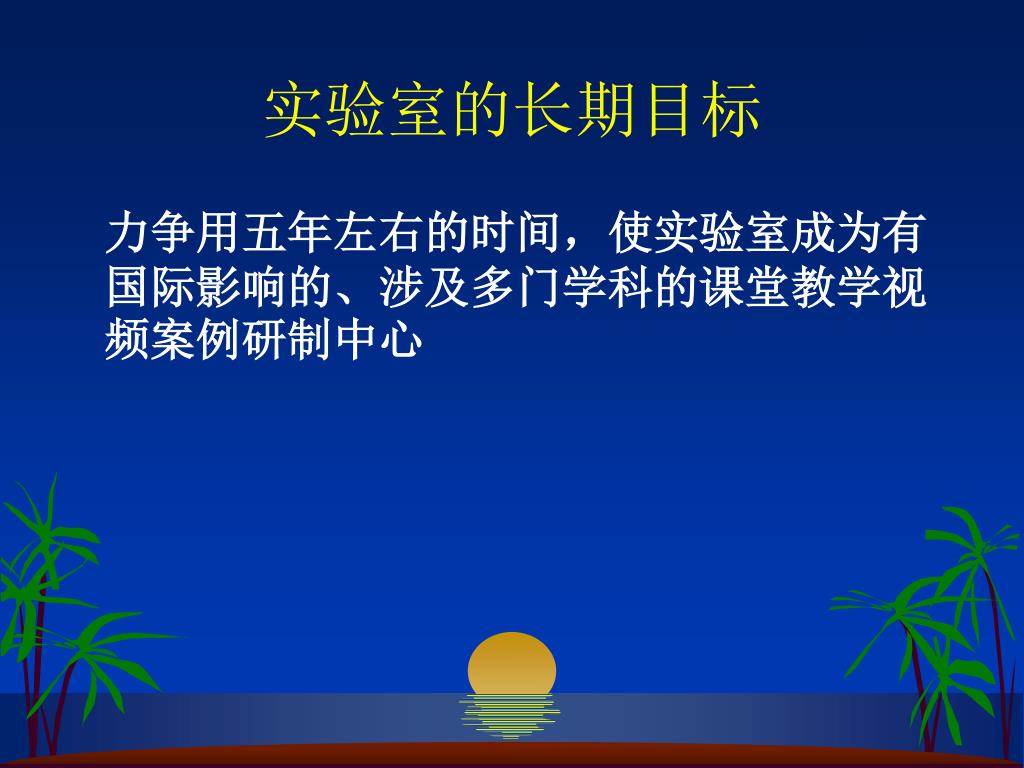 实验室的长期目标

力争用五年左右的时间，使实验室成为有国际影响的、涉及多门学科的课堂教学视频案例研制中心